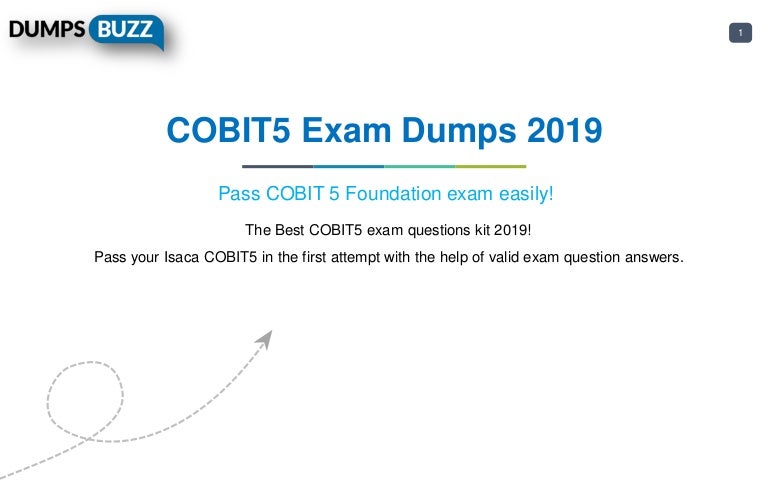 DUMPS BUZZ

1

COBIT5 Exam Dumps 2019

Pass COBIT 5 Foundation exam easily!

The Best COBIT5 exam questions kit 2019!

Pass your Isaca COBIT5 in the first attempt with the help of valid exam question answers.